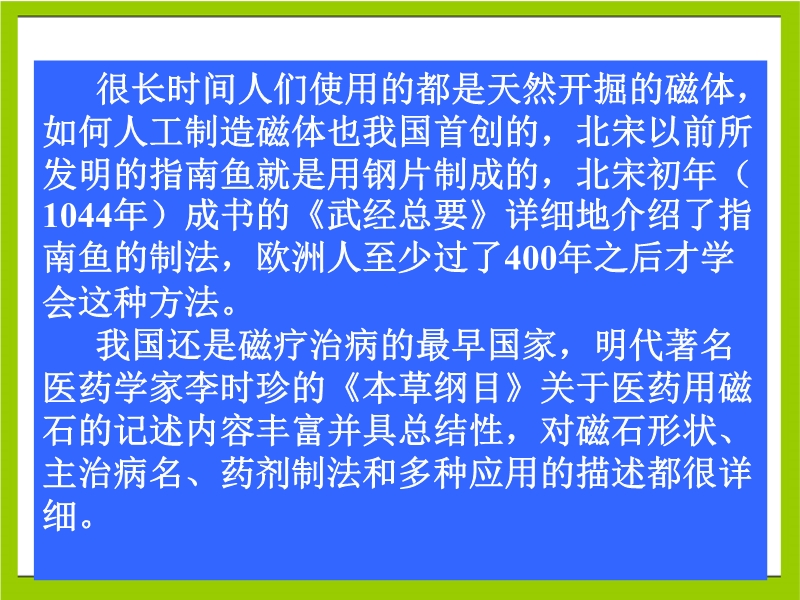 很长时间人们使用的都是天然开掘的磁体，如何人工制造磁体也我国首创的，北宋以前所发明的指南鱼就是用钢片制成的，北宋初年（1044年）成书的《武经总要》详细地介绍了指南鱼的制法，欧洲人至少过了400年之后才学会这种方法。

我国还是磁疗治病的最早国家，明代著名医药学家李时珍的《本草纲目》关于医药用磁石的记述内容丰富并具总结性，对磁石形状、主治病名、药剂制法和多种应用的描述都很详细。